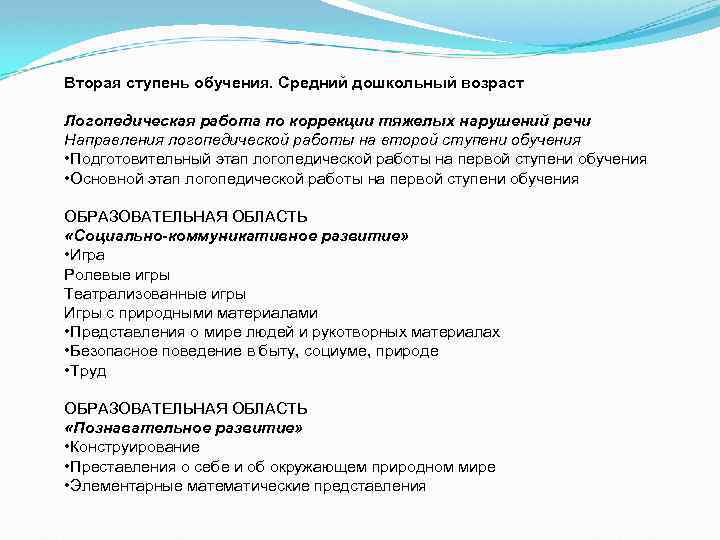 Вторая ступень обучения. Средний дошкольный возраст

Логопедическая работа по коррекции тяжелых нарушений речи
Направления логопедической работы на второй ступени обучения
•Подготовительный этап логопедической работы на первой ступени обучения
•Основной этап логопедической работы на первой ступени обучения

ОБРАЗОВАТЕЛЬНАЯ ОБЛАСТЬ
«Социально-коммуникативное развитие»
•Игра
Ролевые игры
Театрализованные игры
Игры с природными материалами
•Представления о мире людей и рукотворных материалах
•Безопасное поведение в быту, социуме, природе
•Труд

ОБРАЗОВАТЕЛЬНАЯ ОБЛАСТЬ
«Познавательное развитие»
•Конструирование
•Преставления о себе и об окружающем природном мире
•Элементарные математические представления